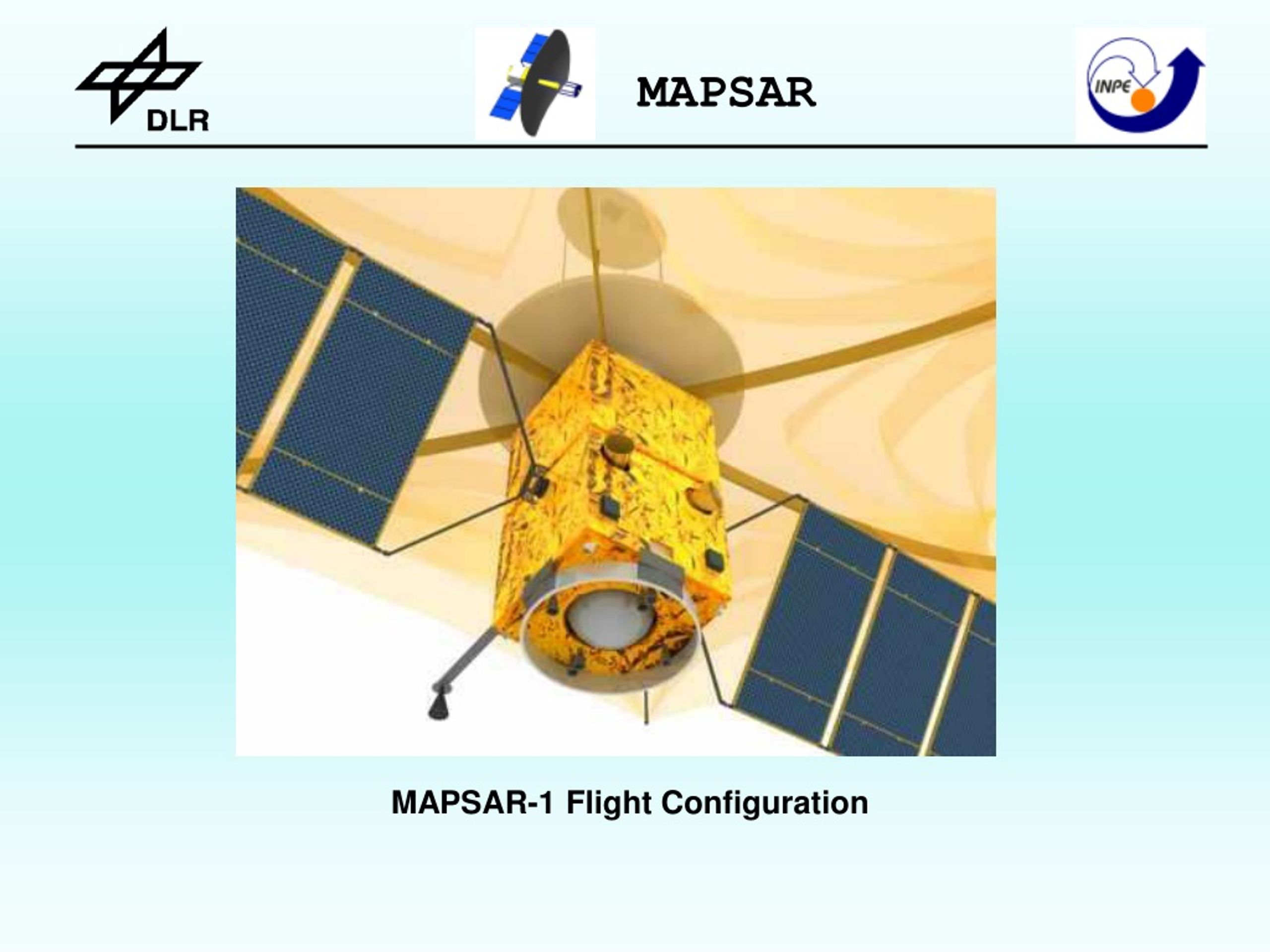 DLR

MAPSAR

INPE

MAPSAR-1 Flight Configuration